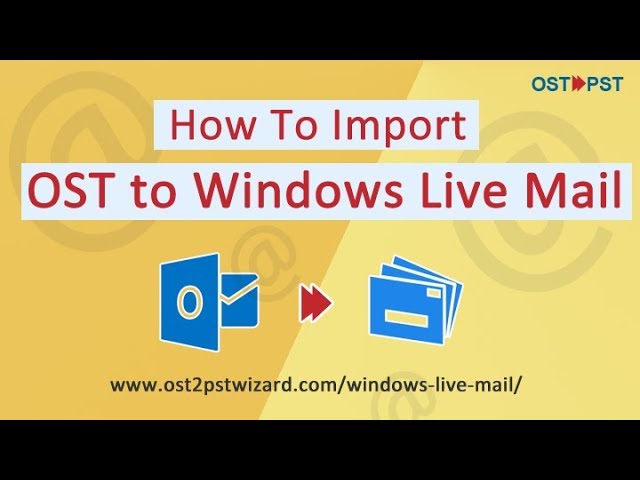 OST PST

How To Import

OST to Windows Live Mail

www.ost2pstwizard.com/windows-live-mail/